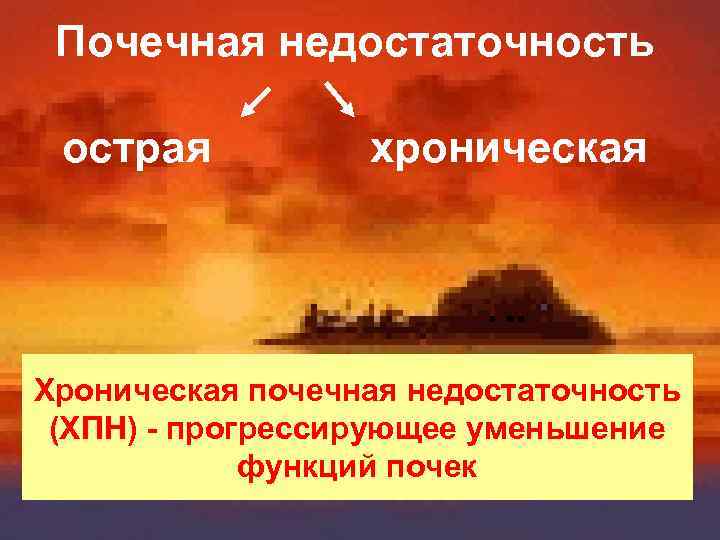 Почечная недостаточность

острая

хроническая

Хроническая почечная недостаточность (ХПН) - прогрессирующее уменьшение функций почек